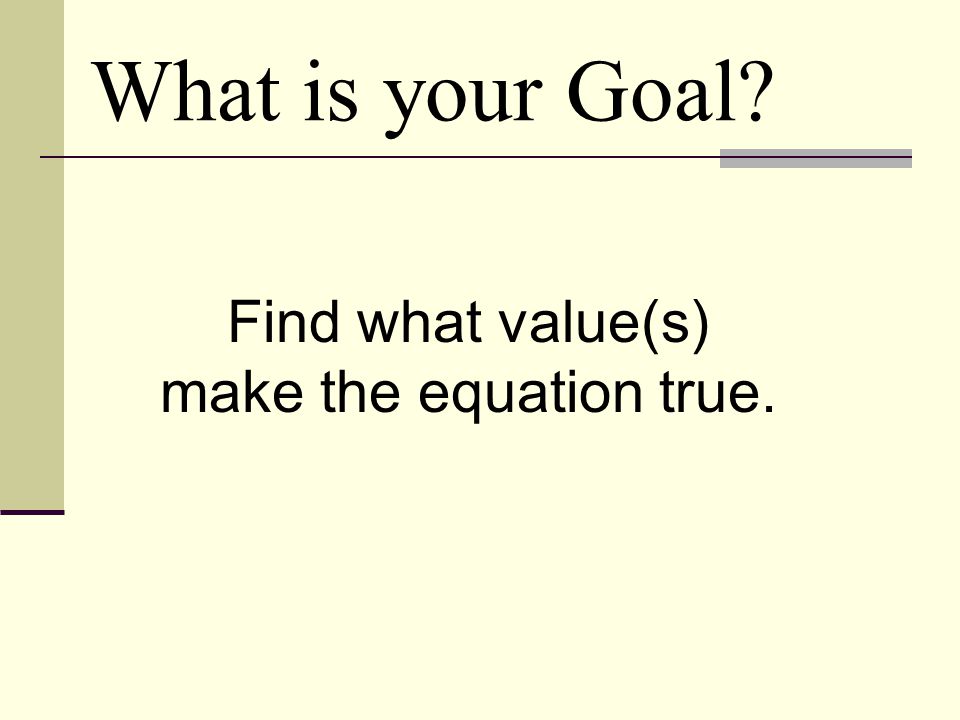 What is your Goal?

Find what value(s) make the equation true.